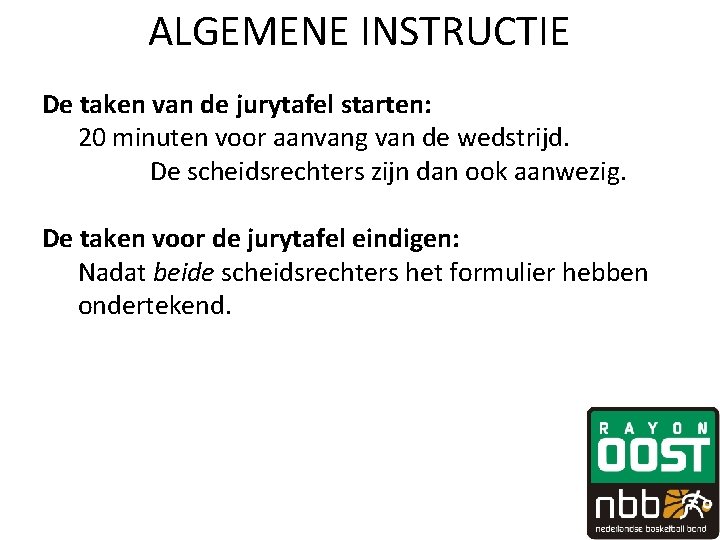 ALGEMENE INSTRUCTIE

De taken van de jurytafel starten:

20 minuten voor aanvang van de wedstrijd.

De scheidsrechters zijn dan ook aanwezig.

De taken voor de jurytafel eindigen:

Nadat beide scheidsrechters het formulier hebben ondertekend.

RAYON
OOST
nbb
nederlandse basketball bond